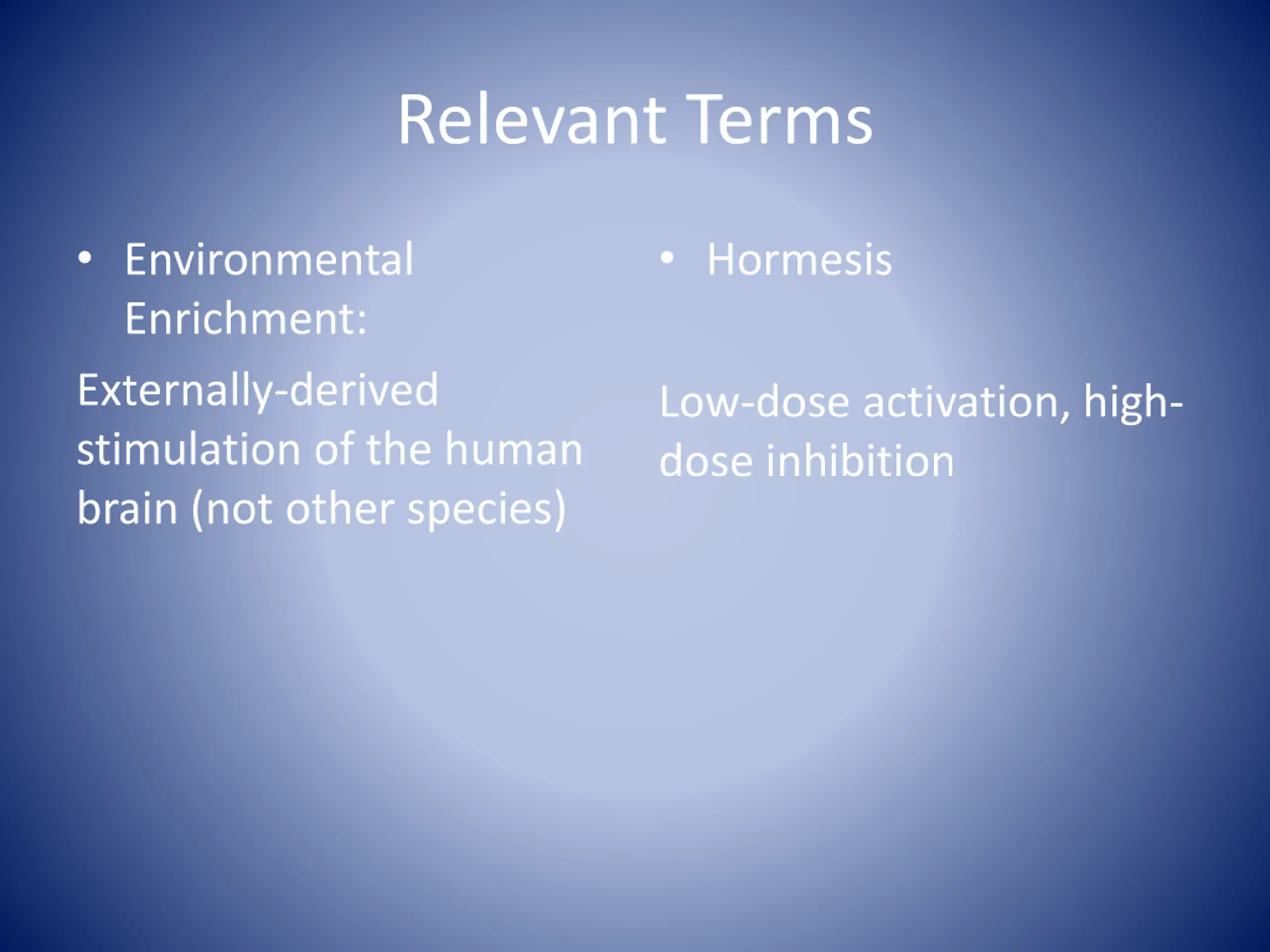 Relevant Terms

• Environmental Enrichment:

Externally-derived stimulation of the human brain (not other species)

• Hormesis

Low-dose activation, high-dose inhibition